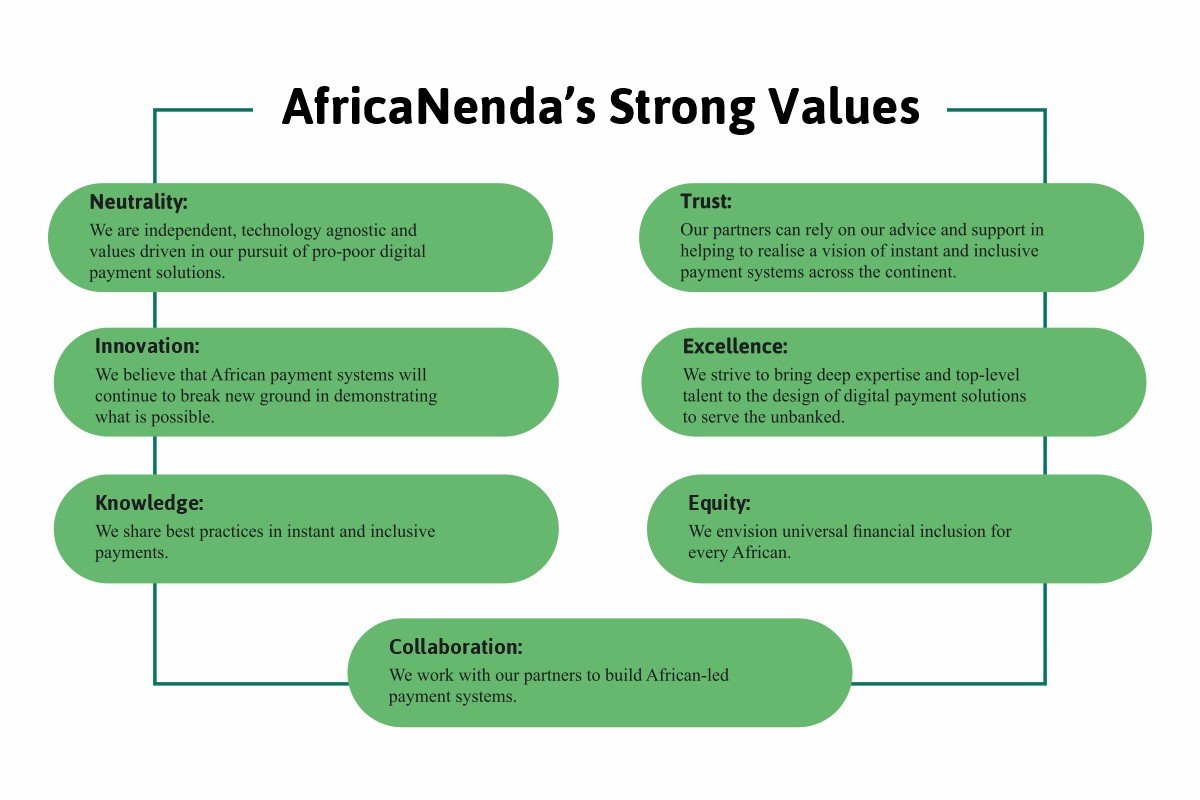 AfricaNenda's Strong Values

Neutrality:
We are independent, technology agnostic and values driven in our pursuit of pro-poor digital payment solutions.

Innovation:
We believe that African payment systems will continue to break new ground in demonstrating what is possible.

Knowledge:
We share best practices in instant and inclusive payments.

Trust:
Our partners can rely on our advice and support in helping to realise a vision of instant and inclusive payment systems across the continent.

Excellence:
We strive to bring deep expertise and top-level talent to the design of digital payment solutions to serve the unbanked.

Equity:
We envision universal financial inclusion for every African.

Collaboration:
We work with our partners to build African-led payment systems.